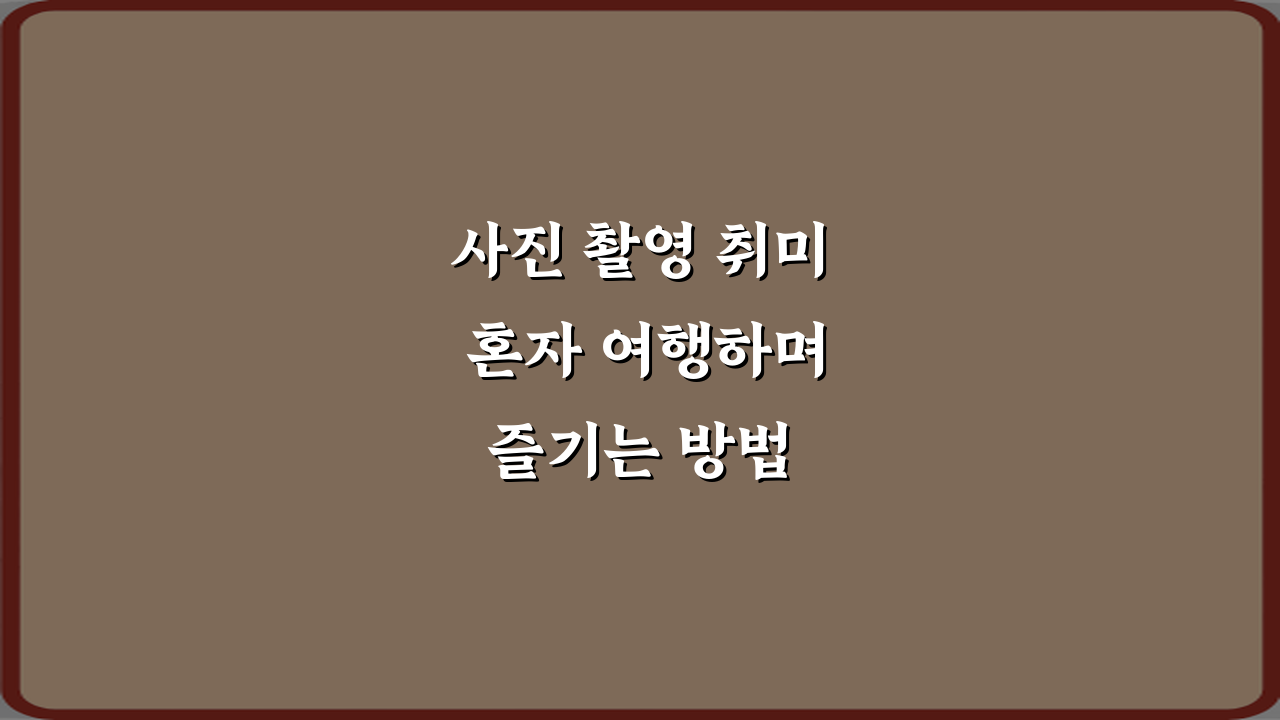 사진 촬영 취미
혼자 여행하며
즐기는 방법